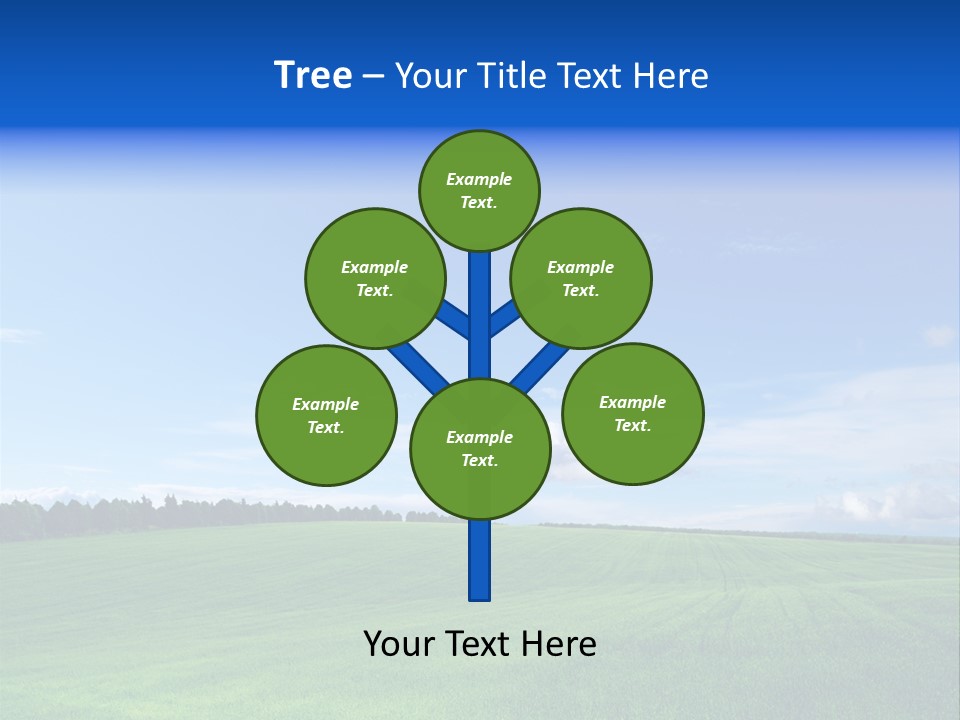 Tree – Your Title Text Here

Example Text.

Example Text.

Example Text.

Example Text.

Example Text.

Example Text.

Your Text Here